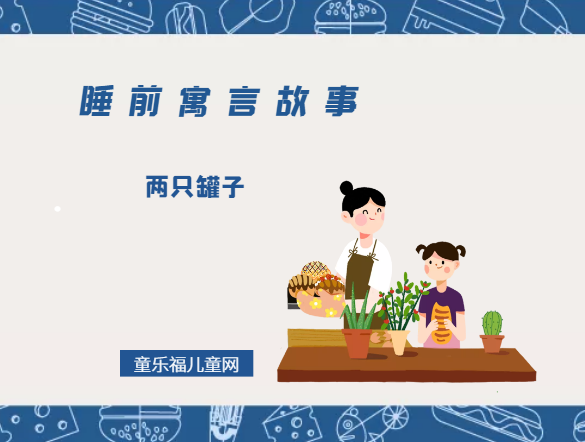 睡前寓言故事

两只罐子

童乐福儿童网